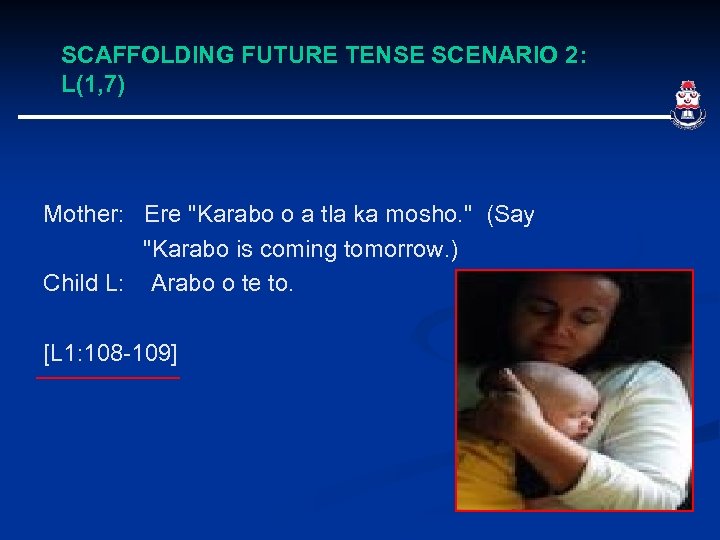 SCAFFOLDING FUTURE TENSE SCENARIO 2: L(1,7)

Mother: Ere "Karabo o a tla ka mosho." (Say "Karabo is coming tomorrow.)
Child L: Arabo o te to.

[L1:108-109]